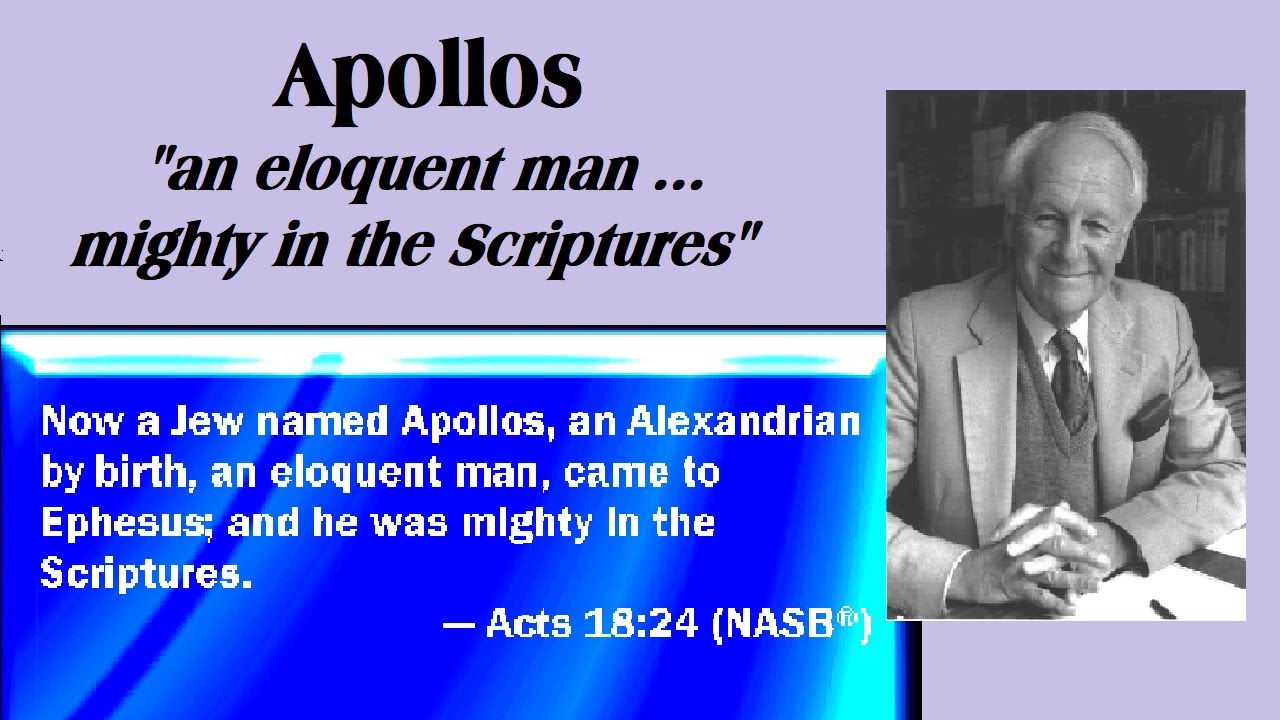 Apollos
"an eloquent man ... mighty in the Scriptures"

Now a Jew named Apollos, an Alexandrian by birth, an eloquent man, came to Ephesus; and he was mighty in the Scriptures.
— Acts 18:24 (NASB®)